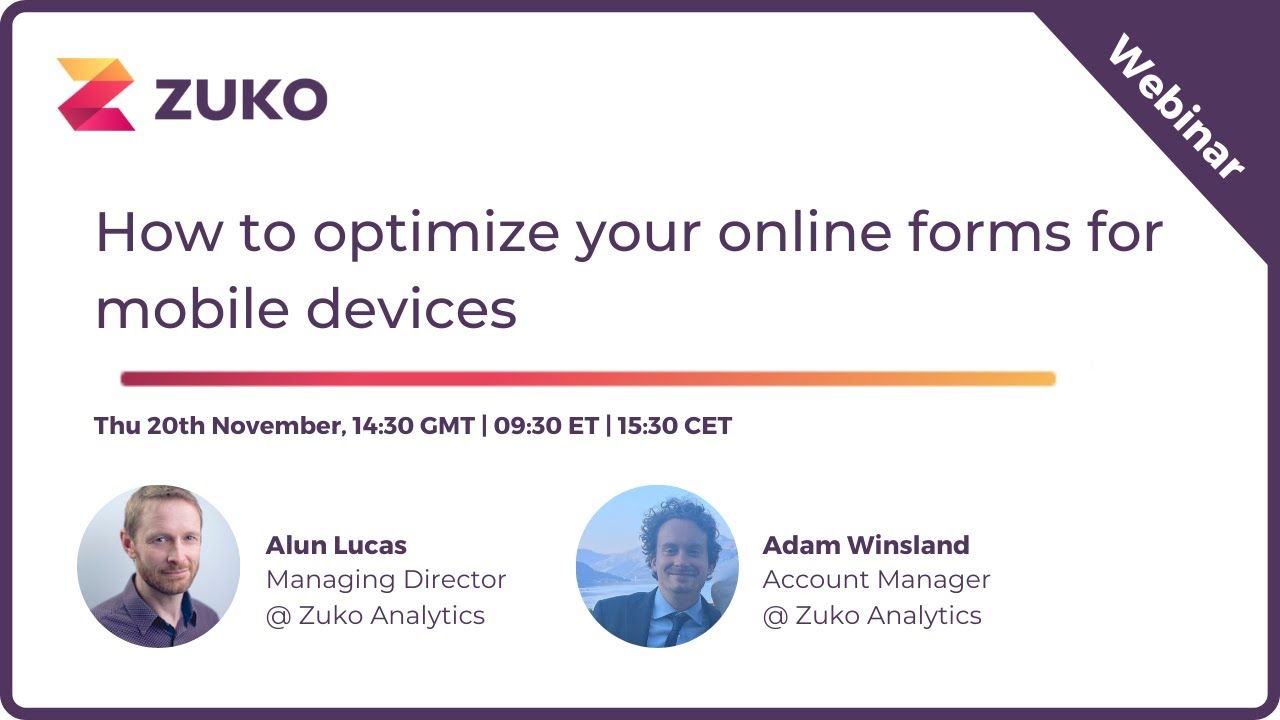 ZUKO

Webinar

How to optimize your online forms for mobile devices

Thu 20th November, 14:30 GMT | 09:30 ET | 15:30 CET

Alun Lucas
Managing Director
@ Zuko Analytics

Adam Winsland
Account Manager
@ Zuko Analytics